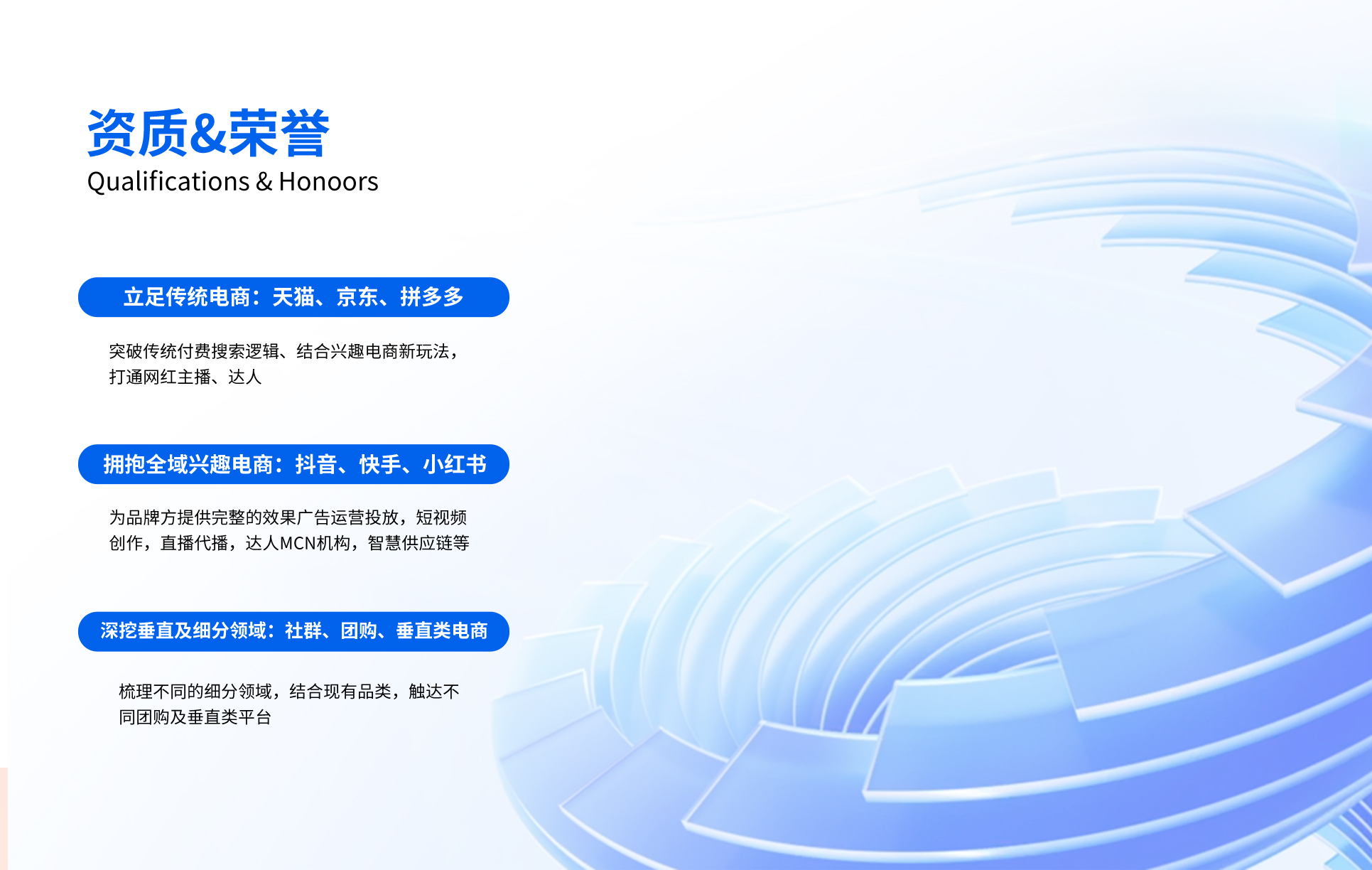 资质&荣誉
Qualifications & Honoors

立足传统电商：天猫、京东、拼多多

突破传统付费搜索逻辑、结合兴趣电商新玩法，打通网红主播、达人

拥抱全域兴趣电商：抖音、快手、小红书

为品牌方提供完整的效果广告运营投放，短视频创作，直播代播，达人MCN机构，智慧供应链等

深挖垂直及细分领域：社群、团购、垂直类电商

梳理不同的细分领域，结合现有品类，触达不同团购及垂直类平台